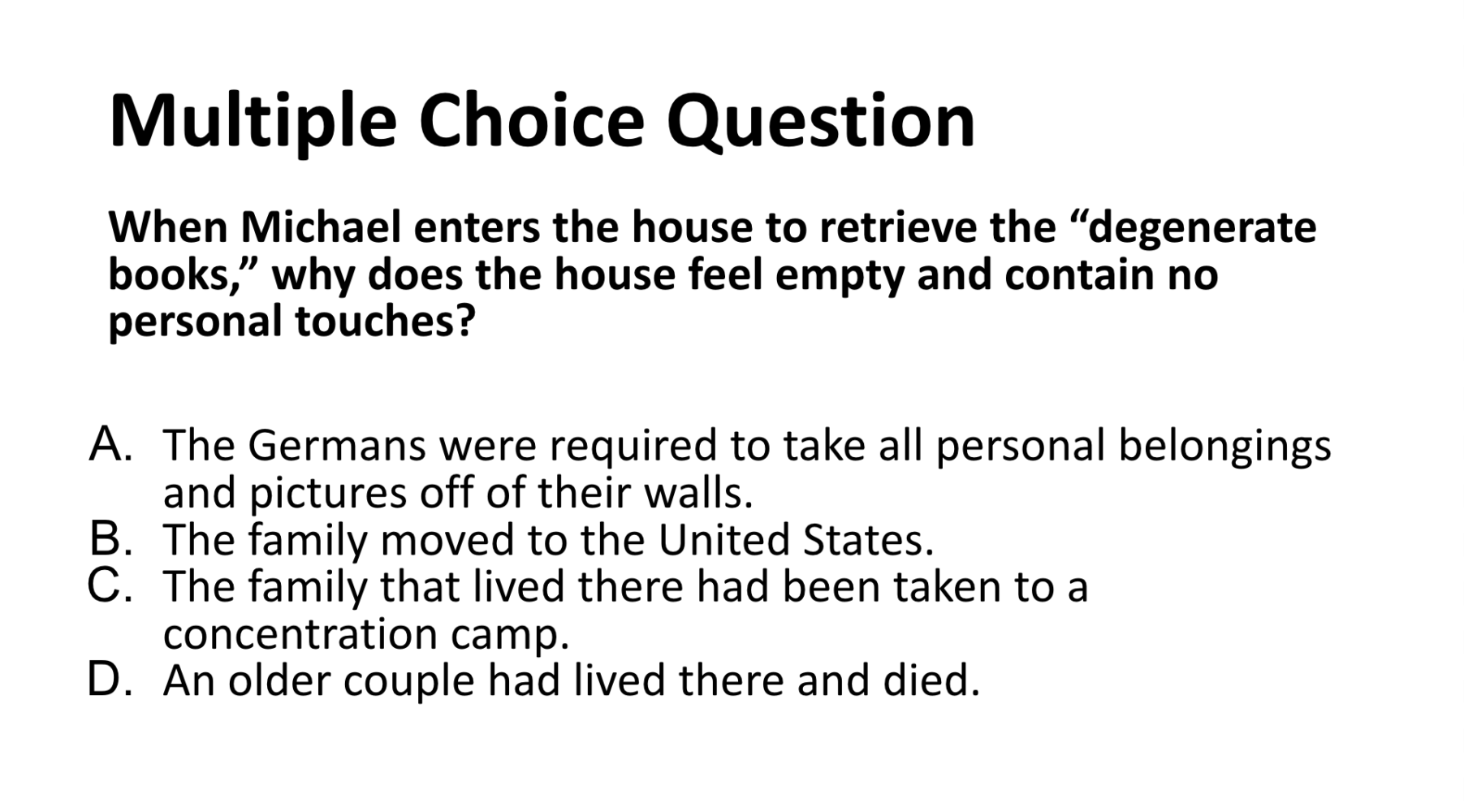 Multiple Choice Question

When Michael enters the house to retrieve the “degenerate books,” why does the house feel empty and contain no personal touches?

A. The Germans were required to take all personal belongings and pictures off of their walls.
B. The family moved to the United States.
C. The family that lived there had been taken to a concentration camp.
D. An older couple had lived there and died.